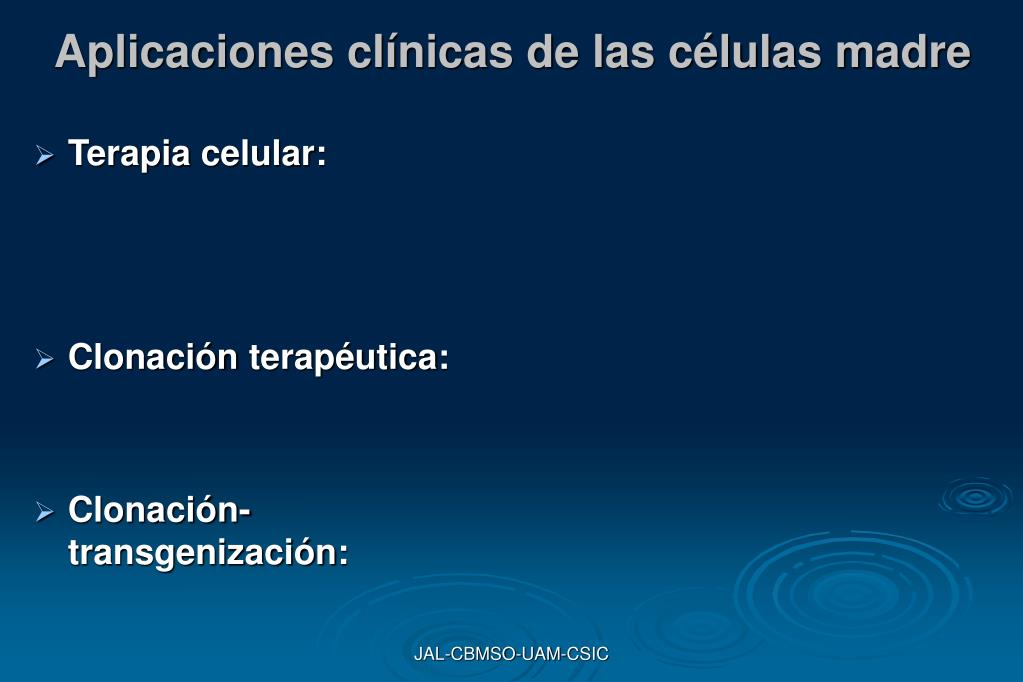 Aplicaciones clínicas de las células madre

➢ Terapia celular:

➢ Clonación terapéutica:

➢ Clonación-transgenización:

JAL-CBMSO-UAM-CSIC